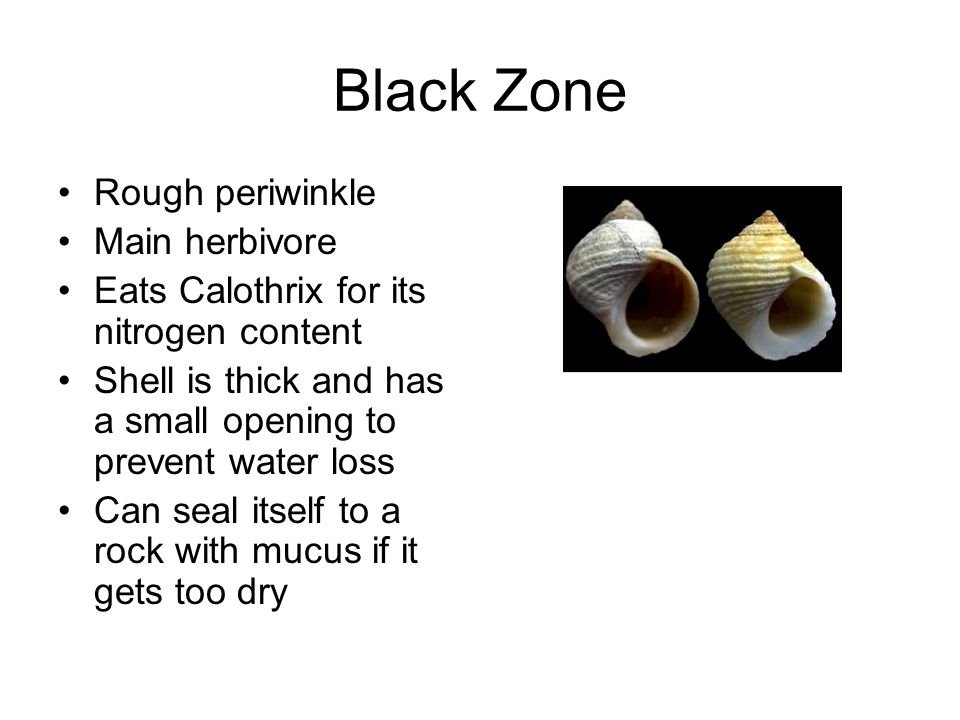 Black Zone

• Rough periwinkle
• Main herbivore
• Eats Calothrix for its nitrogen content
• Shell is thick and has a small opening to prevent water loss
• Can seal itself to a rock with mucus if it gets too dry